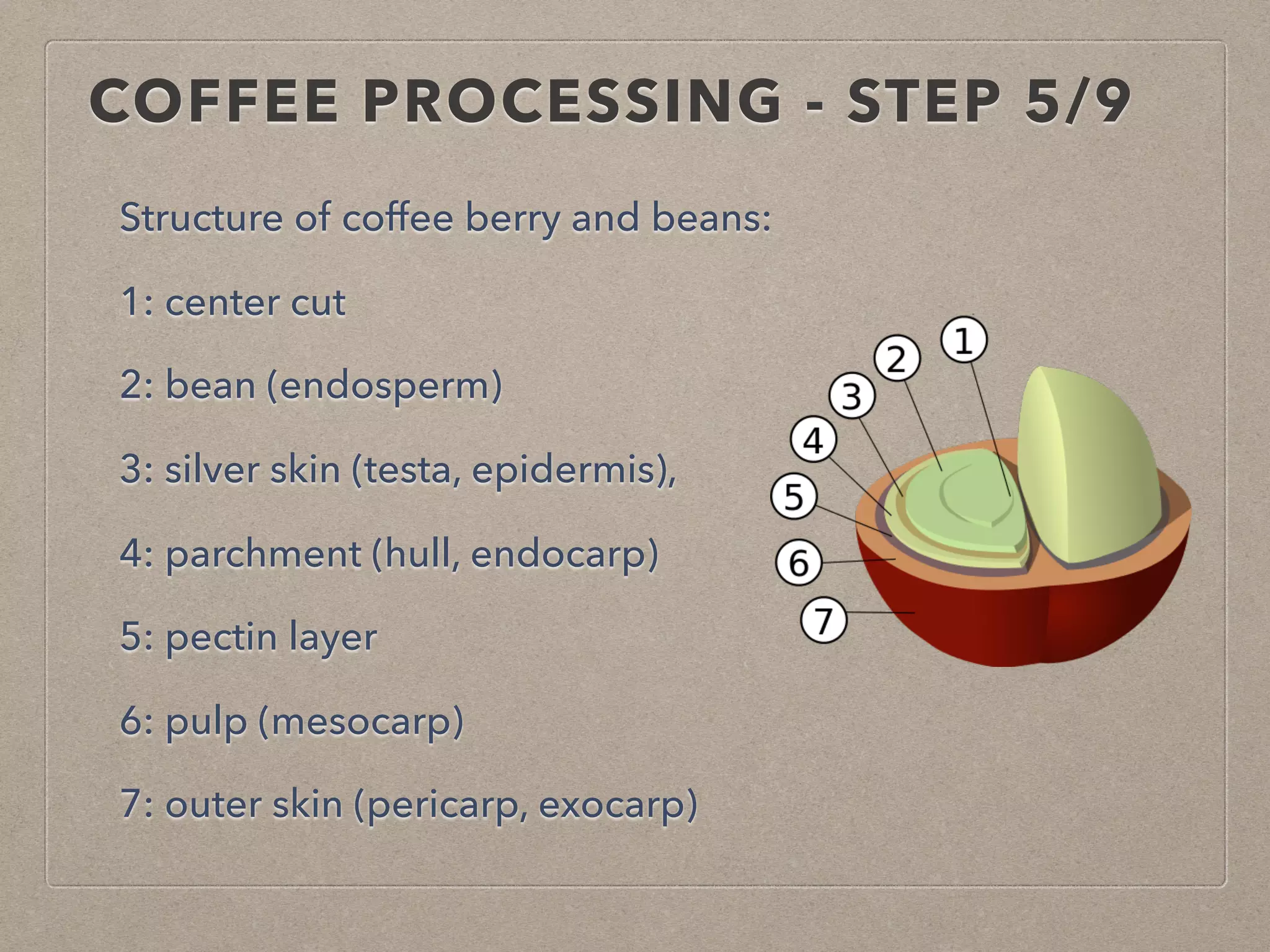 COFFEE PROCESSING - STEP 5/9

Structure of coffee berry and beans:

1: center cut

2: bean (endosperm)

3: silver skin (testa, epidermis),

4: parchment (hull, endocarp)

5: pectin layer

6: pulp (mesocarp)

7: outer skin (pericarp, exocarp)

1
2
3
4
5
6
7